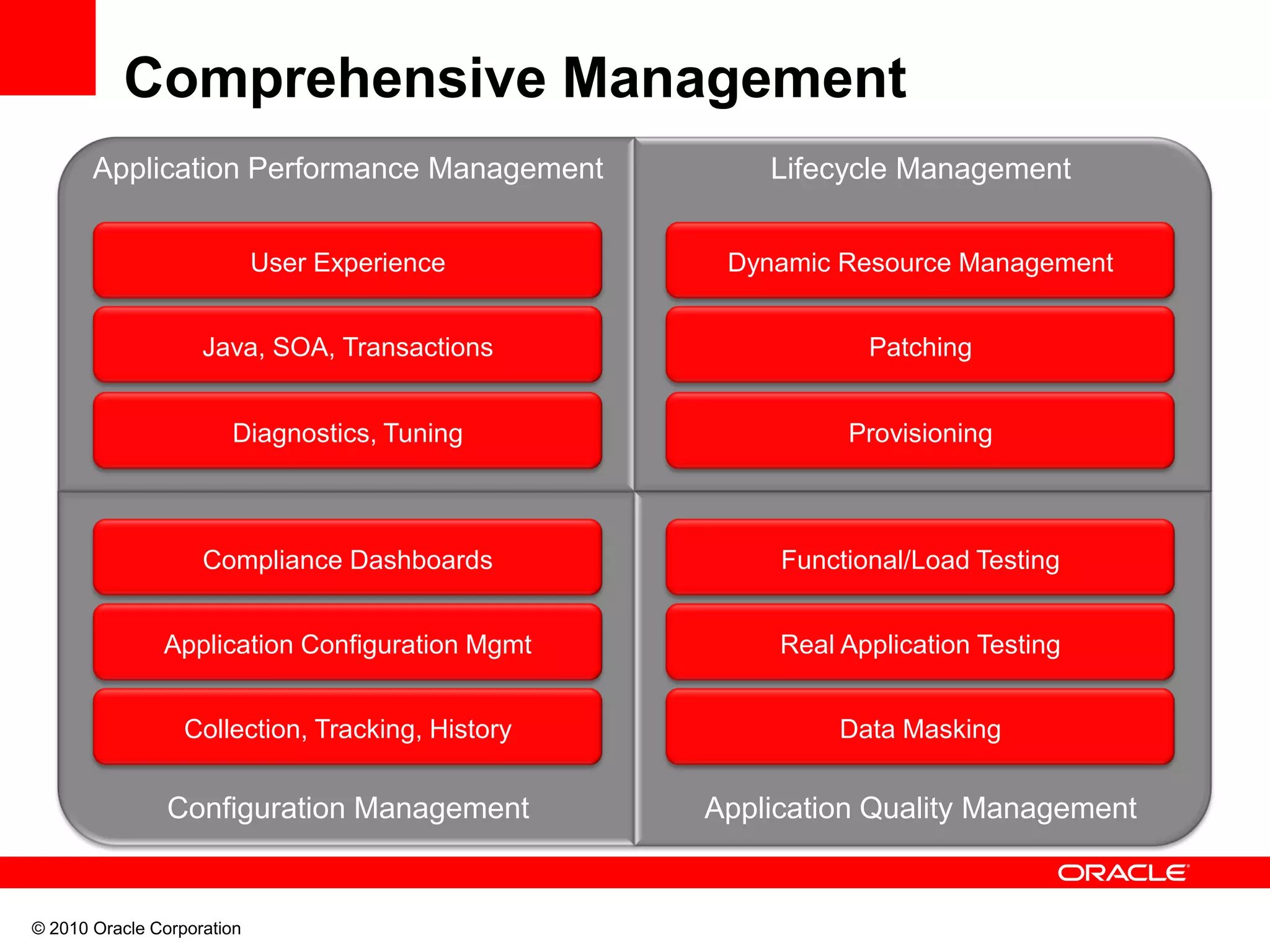 Comprehensive Management

Application Performance Management

User Experience

Java, SOA, Transactions

Diagnostics, Tuning

Lifecycle Management

Dynamic Resource Management

Patching

Provisioning

Compliance Dashboards

Application Configuration Mgmt

Collection, Tracking, History

Configuration Management

Functional/Load Testing

Real Application Testing

Data Masking

Application Quality Management

ORACLE

© 2010 Oracle Corporation